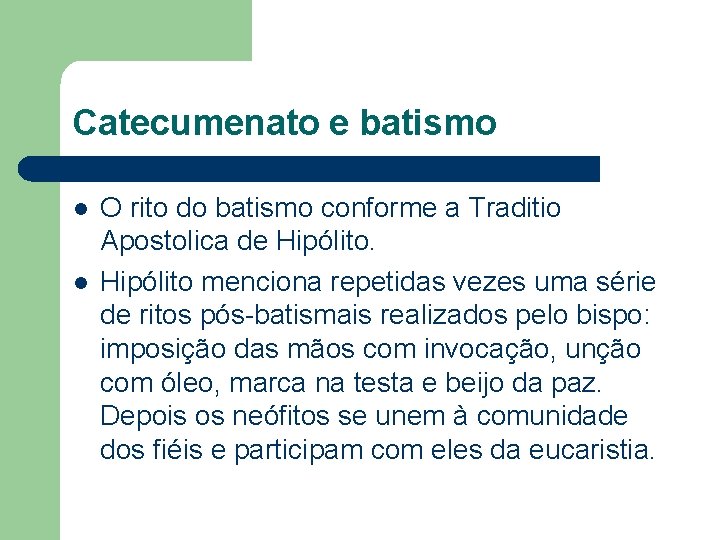 Catecumenato e batismo

- O rito do batismo conforme a Traditio Apostolica de Hipólito.
- Hipólito menciona repetidas vezes uma série de ritos pós-batismais realizados pelo bispo: imposição das mãos com invocação, unção com óleo, marca na testa e beijo da paz. Depois os neófitos se unem à comunidade dos fiéis e participam com eles da eucaristia.